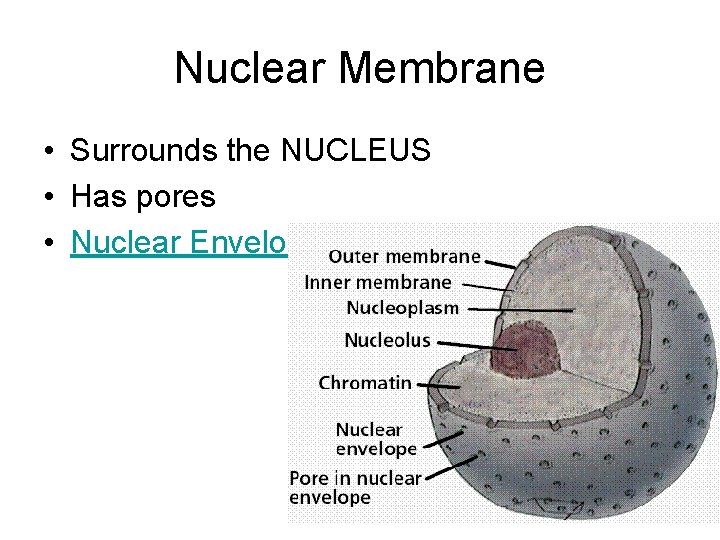 Nuclear Membrane

• Surrounds the NUCLEUS
• Has pores
• Nuclear Envelo

Outer membrane
Inner membrane
Nucleoplasm
Nucleolus
Chromatin
Nuclear envelope
Pore in nuclear envelope